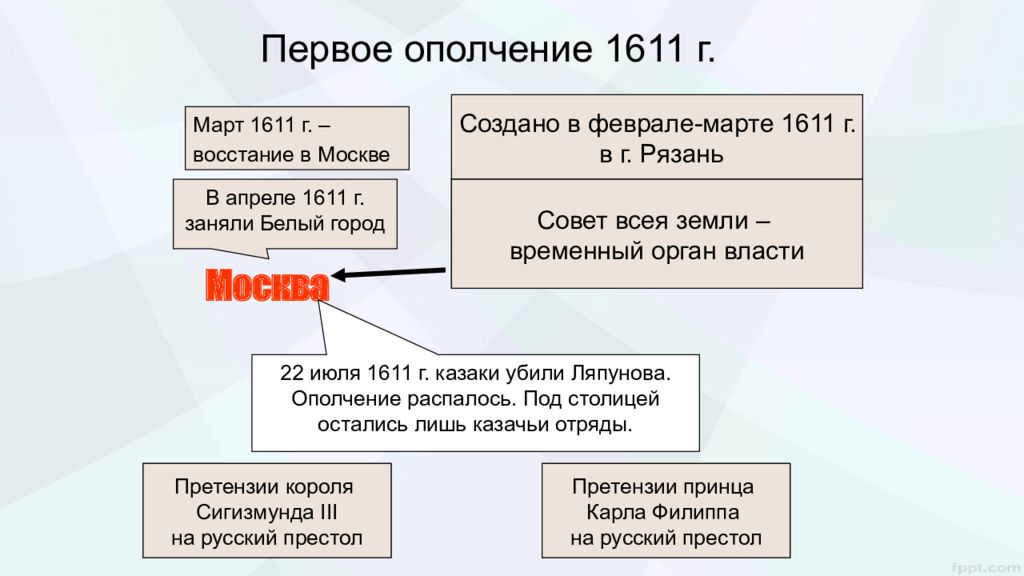 Первое ополчение 1611 г.

Март 1611 г. – восстание в Москве

Создано в феврале-марте 1611 г. в г. Рязань

В апреле 1611 г. заняли Белый город

Совет всея земли – временный орган власти

Москва

22 июля 1611 г. казаки убили Ляпунова. Ополчение распалось. Под столицей остались лишь казачьи отряды.

Претензии короля Сигизмунда III на русский престол

Претензии принца Карла Филиппа на русский престол

fppt.com